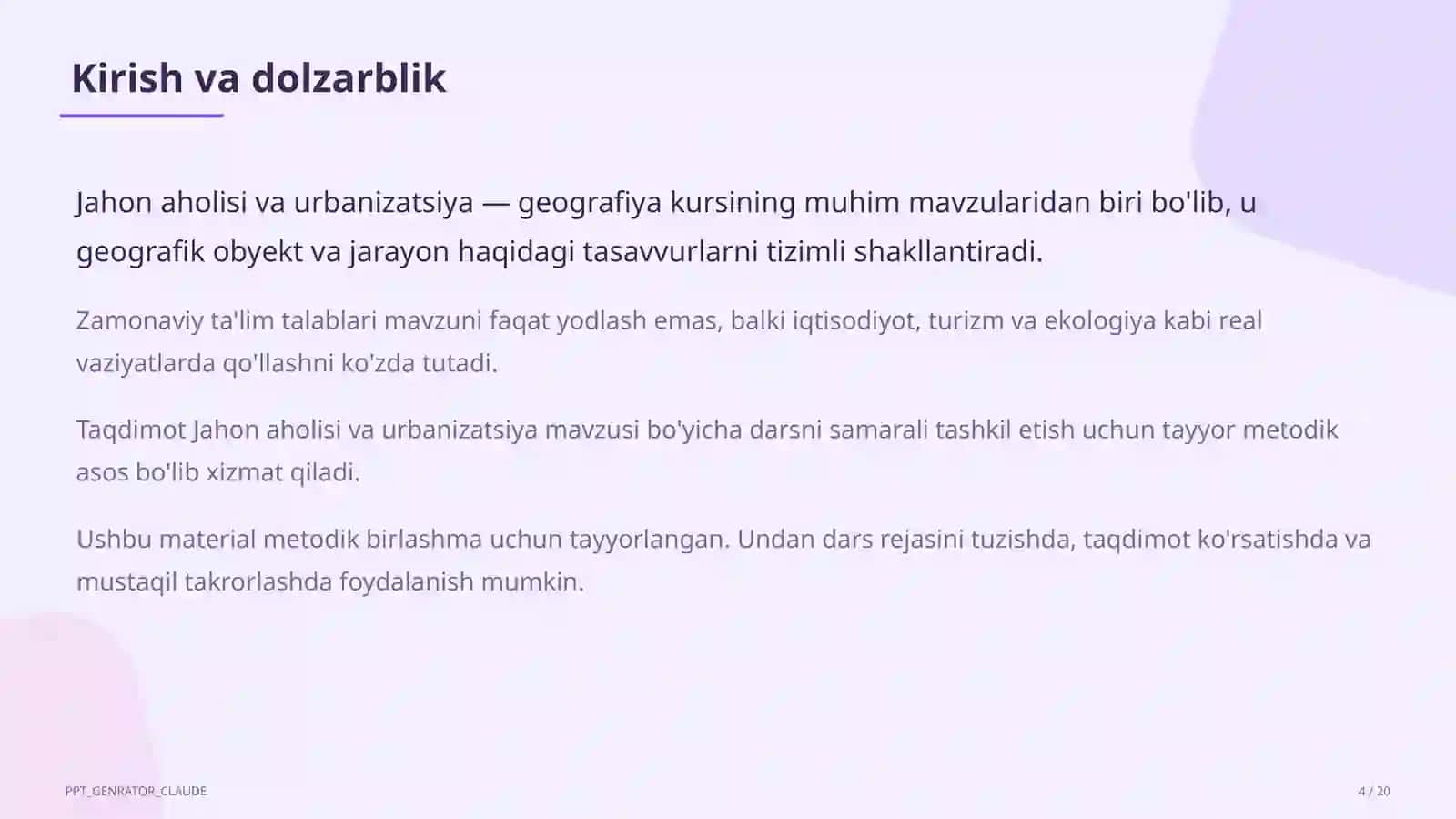 Kirish va dolzarblik

Jahon aholisi va urbanizatsiya — geografiya kursining muhim mavzularidan biri bo'lib, u geografik obyekt va jarayon haqidagi tasavvurlarni tizimli shakllantiradi.

Zamonaviy ta'lim talablari mavzuni faqat yodlash emas, balki iqtisodiyot, turizm va ekologiya kabi real vaziyatlarda qo'llashni ko'zda tutadi.

Taqdimot Jahon aholisi va urbanizatsiya mavzusi bo'yicha darsni samarali tashkil etish uchun tayyor metodik asos bo'lib xizmat qiladi.

Ushbu material metodik birlashma uchun tayyorlangan. Undan dars rejasini tuzishda, taqdimot ko'rsatishda va mustaqil takrorlashda foydalanish mumkin.

PPT_GENRATOR_CLAUDE

4 / 20